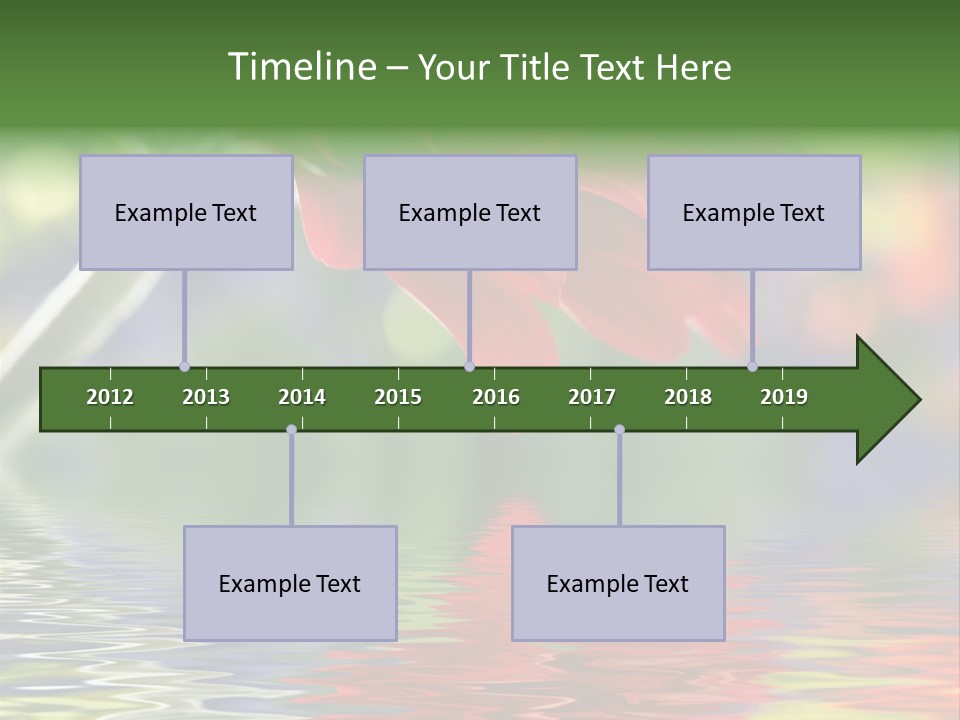 Timeline – Your Title Text Here

Example Text

Example Text

Example Text

2012 2013 2014 2015 2016 2017 2018 2019

Example Text

Example Text